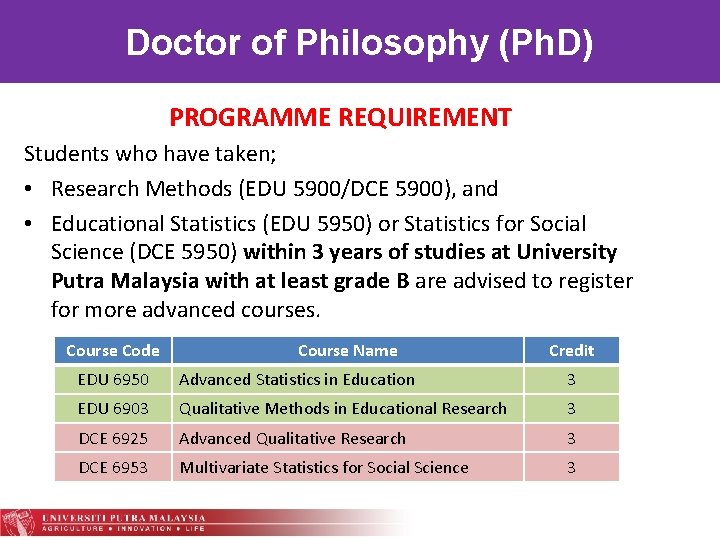 Doctor of Philosophy (PhD)

PROGRAMME REQUIREMENT

Students who have taken;

• Research Methods (EDU 5900/DCE 5900), and

• Educational Statistics (EDU 5950) or Statistics for Social Science (DCE 5950) within 3 years of studies at University Putra Malaysia with at least grade B are advised to register for more advanced courses.

| Course Code | Course Name | Credit |
|---|---|---|
| EDU 6950 | Advanced Statistics in Education | 3 |
| EDU 6903 | Qualitative Methods in Educational Research | 3 |
| DCE 6925 | Advanced Qualitative Research | 3 |
| DCE 6953 | Multivariate Statistics for Social Science | 3 |

UNIVERSITI PUTRA MALAYSIA
AGRICULTURE • INNOVATION • LIFE